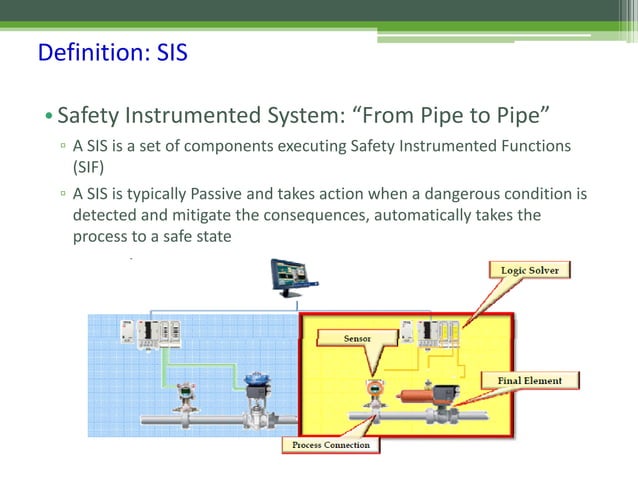 Definition: SIS

• Safety Instrumented System: “From Pipe to Pipe”

▫ A SIS is a set of components executing Safety Instrumented Functions (SIF)

▫ A SIS is typically Passive and takes action when a dangerous condition is detected and mitigate the consequences, automatically takes the process to a safe state

Logic Solver

Sensor

Final Element

Process Connection